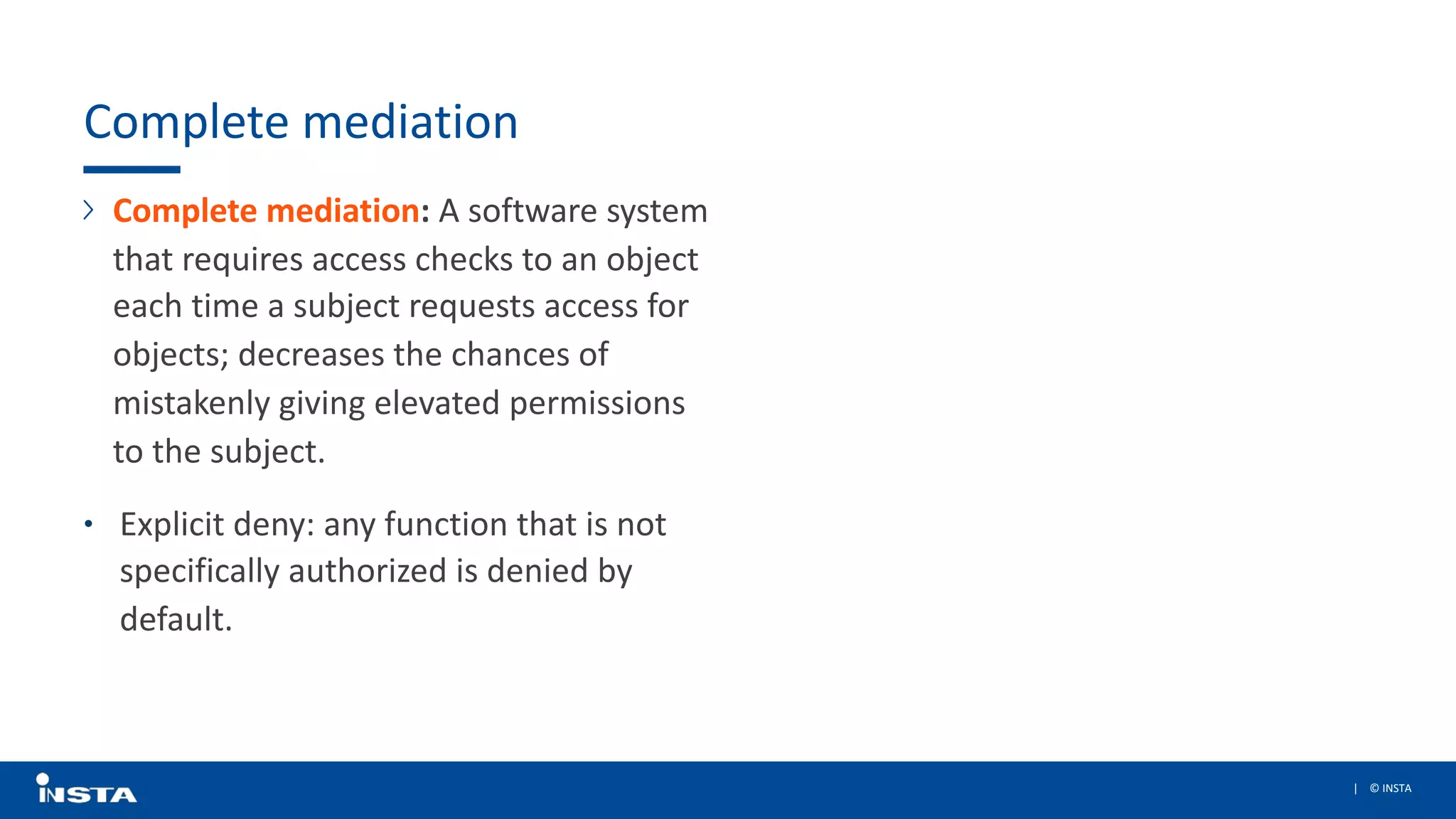 Complete mediation

Complete mediation: A software system that requires access checks to an object each time a subject requests access for objects; decreases the chances of mistakenly giving elevated permissions to the subject.

• Explicit deny: any function that is not specifically authorized is denied by default.

INSTA

| © INSTA